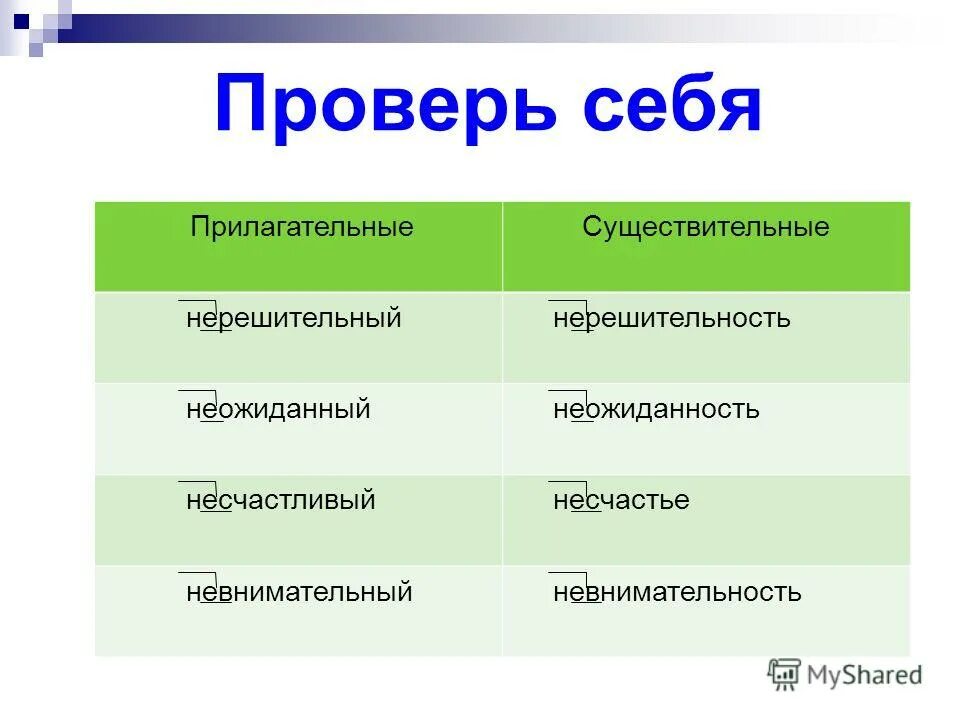 Проверь себя

| Прилагательные | Существительные |
|---|---|
| нерешительный | нерешительность |
| неожиданный | неожиданность |
| несчастливый | несчастье |
| невнимательный | невнимательность |

MyShared